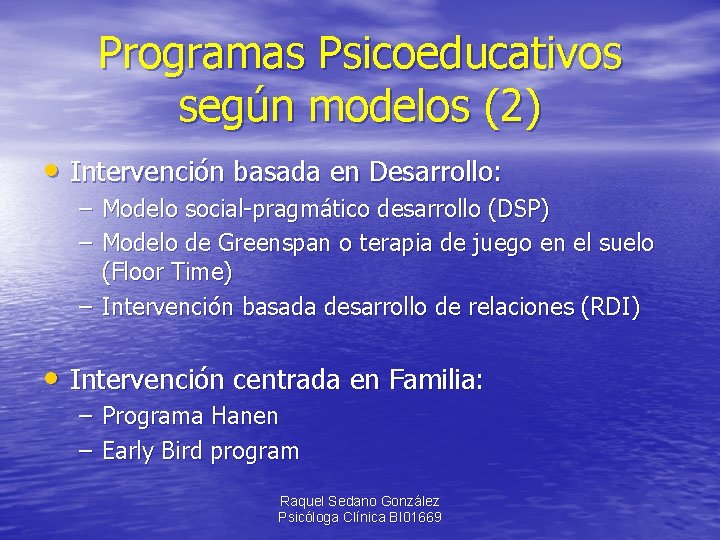 Programas Psicoeducativos según modelos (2)

• Intervención basada en Desarrollo:
– Modelo social-pragmático desarrollo (DSP)
– Modelo de Greenspan o terapia de juego en el suelo (Floor Time)
– Intervención basada desarrollo de relaciones (RDI)

• Intervención centrada en Familia:
– Programa Hanen
– Early Bird program

Raquel Sedano González
Psicóloga Clínica BI01669